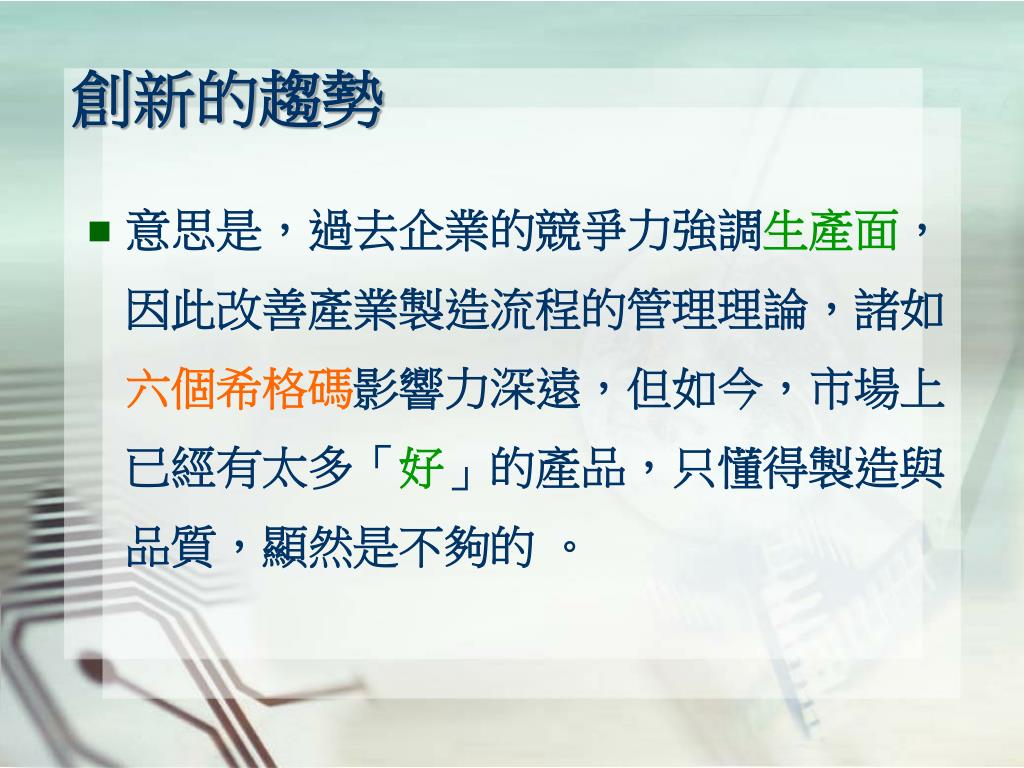 創新的趨勢

■ 意思是，過去企業的競爭力強調生產面，因此改善產業製造流程的管理理論，諸如六個希格碼影響力深遠，但如今，市場上已經有太多「好」的產品，只懂得製造與品質，顯然是不夠的 。